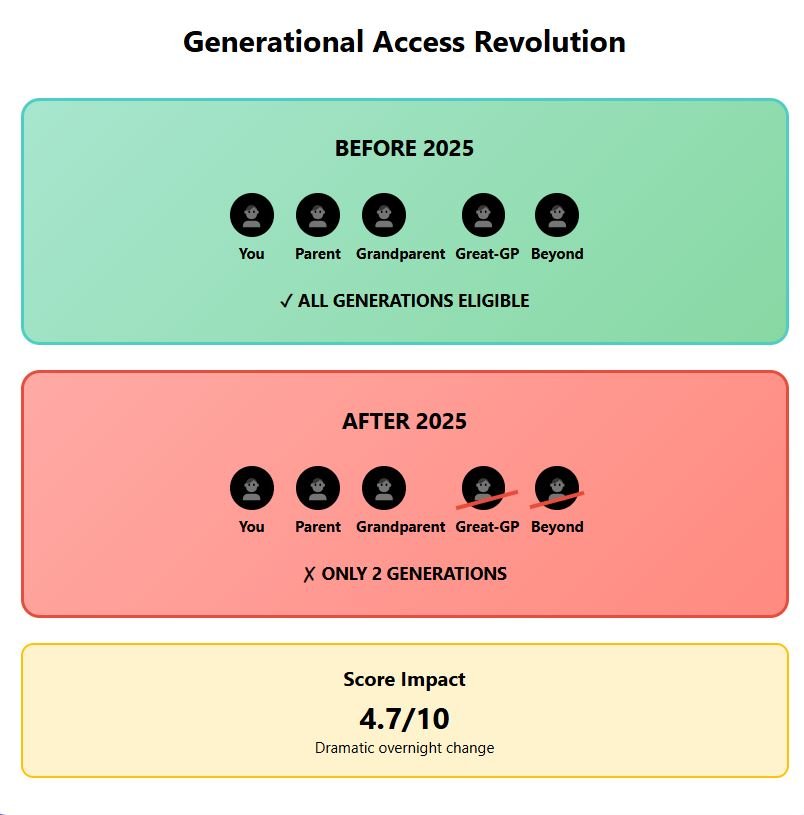 Generational Access Revolution

BEFORE 2025

You Parent Grandparent Great-GP Beyond

✓ ALL GENERATIONS ELIGIBLE

AFTER 2025

You Parent Grandparent Great-GP Beyond

✗ ONLY 2 GENERATIONS

Score Impact

4.7/10

Dramatic overnight change